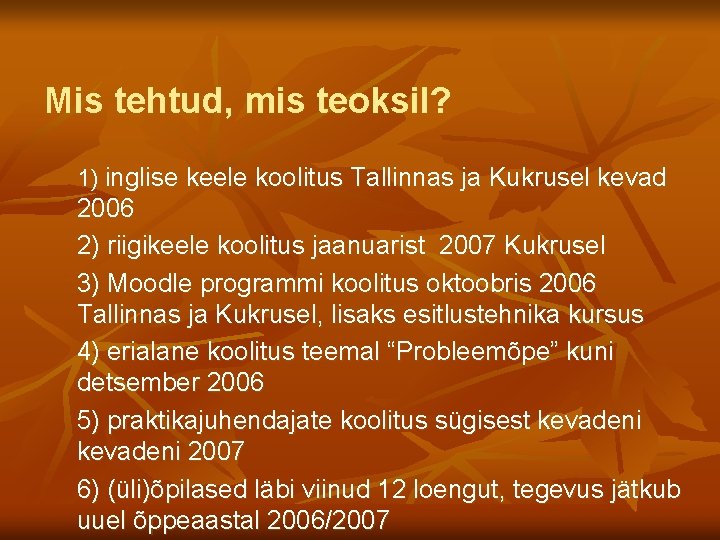 Mis tehtud, mis teoksil?

1) inglise keele koolitus Tallinnas ja Kukrusel kevad 2006

2) riigikeele koolitus jaanuarist 2007 Kukrusel

3) Moodle programmi koolitus oktoobris 2006 Tallinnas ja Kukrusel, lisaks esitlustehnika kursus

4) erialane koolitus teemal “Probleemõpe” kuni detsember 2006

5) praktikajuhendajate koolitus sügisest kevadeni kevadeni 2007

6) (üli)õpilased läbi viinud 12 loengut, tegevus jätkub uuel õppeaastal 2006/2007